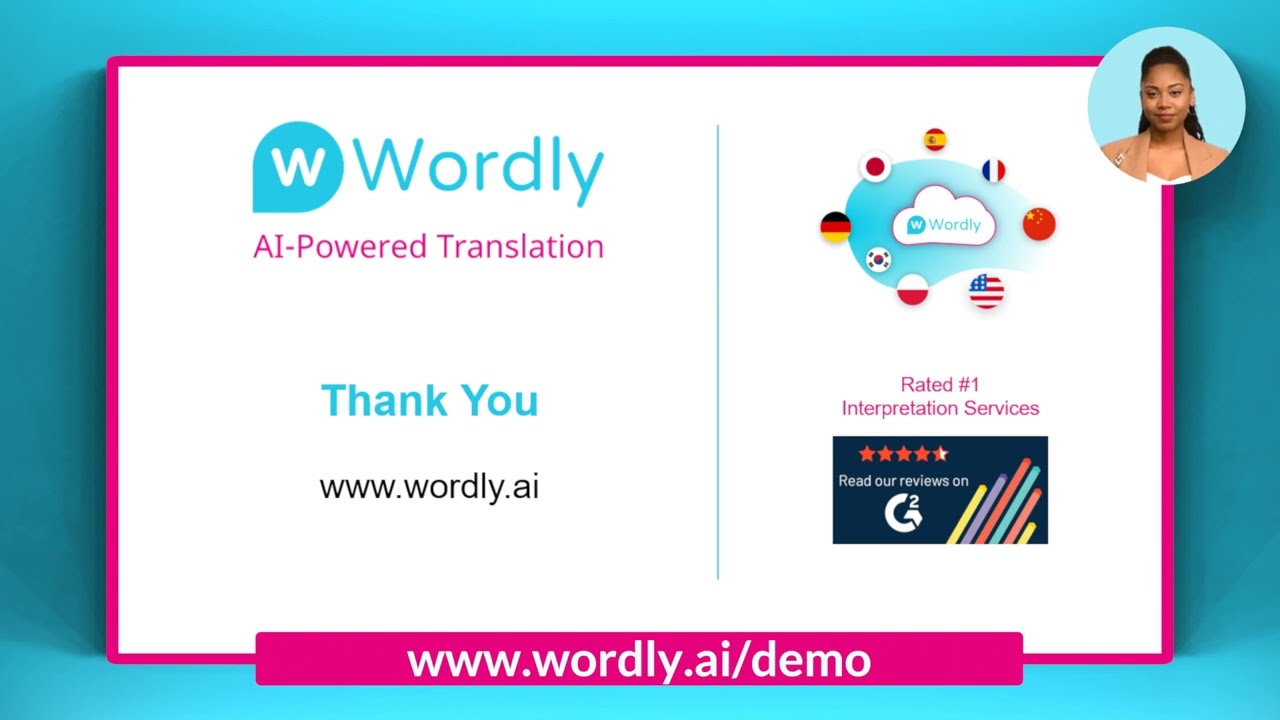 w Wordly
AI-Powered Translation

Thank You

www.wordly.ai

w Wordly

Rated #1
Interpretation Services

Read our reviews on
G2

www.wordly.ai/demo